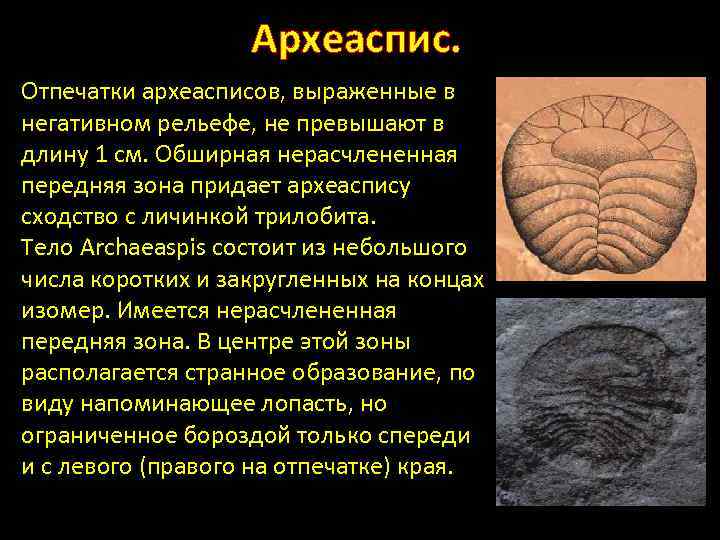 Археаспис.

Отпечатки археасписов, выраженные в негативном рельефе, не превышают в длину 1 см. Обширная нерасчлененная передняя зона придает археаспису сходство с личинкой трилобита.
Тело Archaeaspis состоит из небольшого числа коротких и закругленных на концах изомер. Имеется нерасчлененная передняя зона. В центре этой зоны располагается странное образование, по виду напоминающее лопасть, но ограниченное бороздой только спереди и с левого (правого на отпечатке) края.